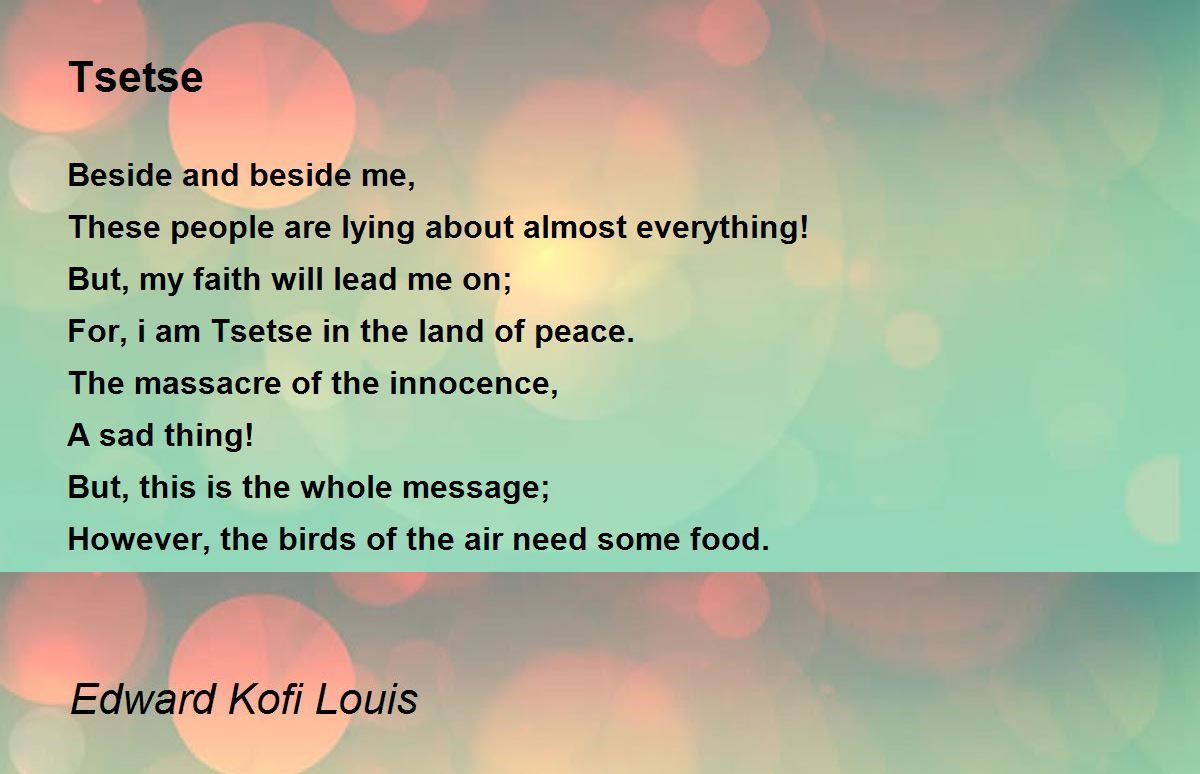 Tsetse

Beside and beside me,
These people are lying about almost everything!
But, my faith will lead me on;
For, i am Tsetse in the land of peace.
The massacre of the innocence,
A sad thing!
But, this is the whole message;
However, the birds of the air need some food.

Edward Kofi Louis